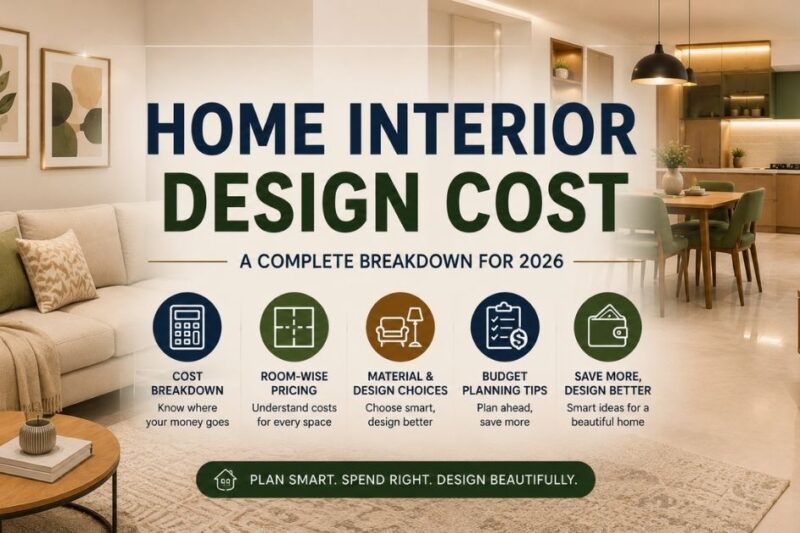 HOME INTERIOR DESIGN COST

A COMPLETE BREAKDOWN FOR 2026

COST BREAKDOWN
Know where your money goes

ROOM-WISE PRICING
Understand costs for every space

MATERIAL & DESIGN CHOICES
Choose smart, design better

BUDGET PLANNING TIPS
Plan ahead, save more

SAVE MORE, DESIGN BETTER
Smart ideas for a beautiful home

PLAN SMART. SPEND RIGHT. DESIGN BEAUTIFULLY.